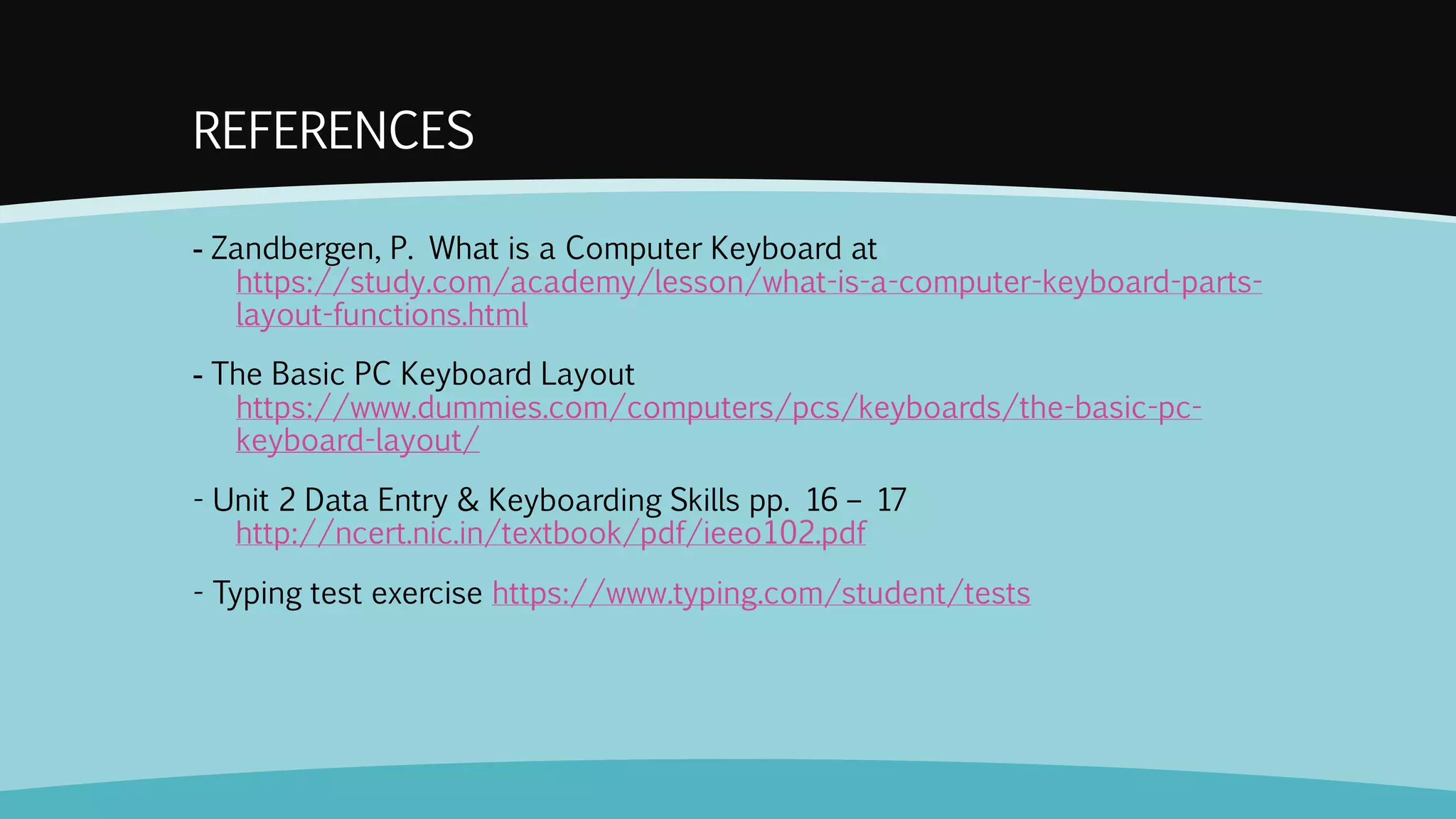 REFERENCES

- Zandbergen, P. What is a Computer Keyboard at https://study.com/academy/lesson/what-is-a-computer-keyboard-parts-layout-functions.html

- The Basic PC Keyboard Layout https://www.dummies.com/computers/pcs/keyboards/the-basic-pc-keyboard-layout/

- Unit 2 Data Entry & Keyboarding Skills pp. 16 – 17 http://ncert.nic.in/textbook/pdf/ieeo102.pdf

- Typing test exercise https://www.typing.com/student/tests